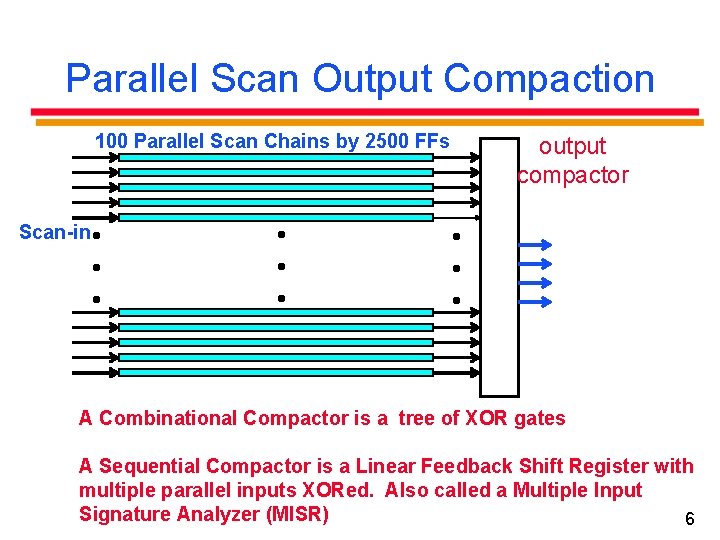 Parallel Scan Output Compaction

100 Parallel Scan Chains by 2500 FFs

output compactor

Scan-in

A Combinational Compactor is a tree of XOR gates

A Sequential Compactor is a Linear Feedback Shift Register with multiple parallel inputs XORed. Also called a Multiple Input Signature Analyzer (MISR)

6